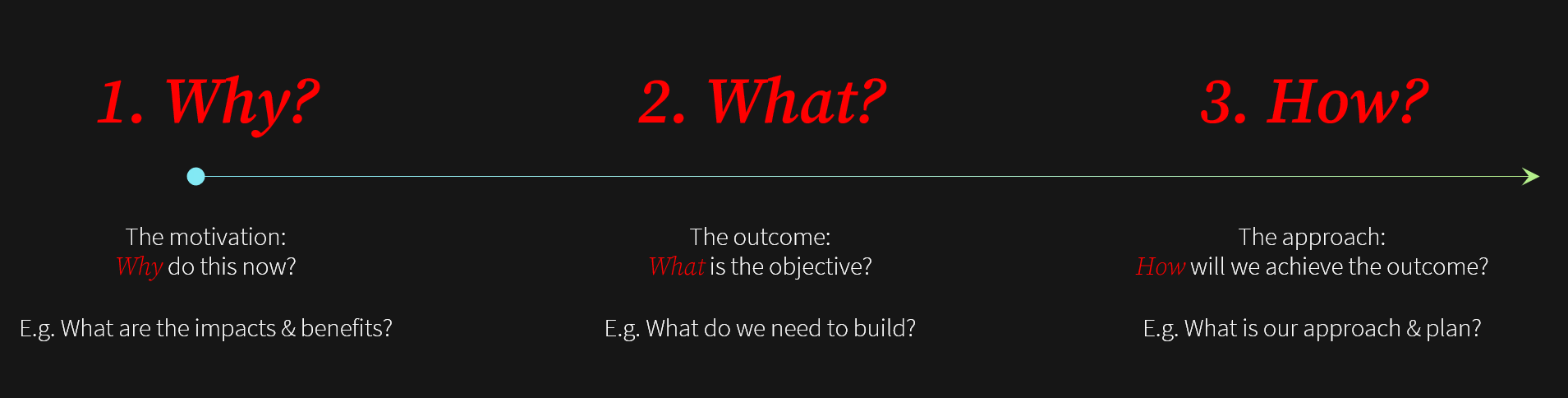 1. Why?

The motivation:
Why do this now?

E.g. What are the impacts & benefits?

2. What?

The outcome:
What is the objective?

E.g. What do we need to build?

3. How?

The approach:
How will we achieve the outcome?

E.g. What is our approach & plan?